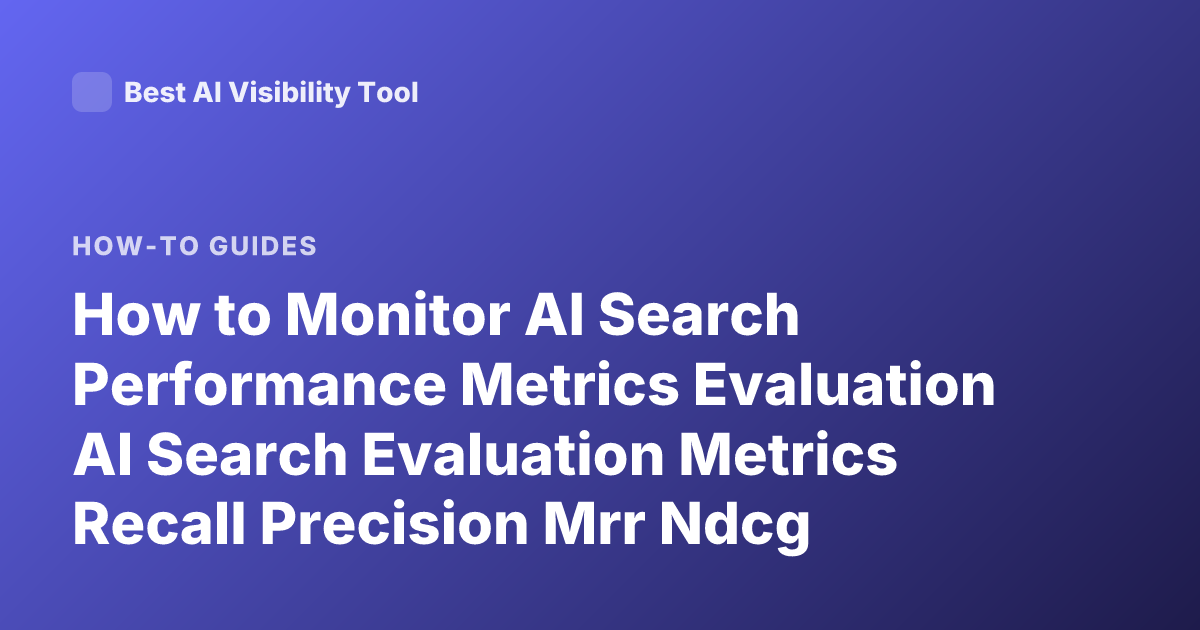 Best AI Visibility Tool

HOW-TO GUIDES

How to Monitor AI Search Performance Metrics Evaluation AI Search Evaluation Metrics Recall Precision Mrr Ndcg